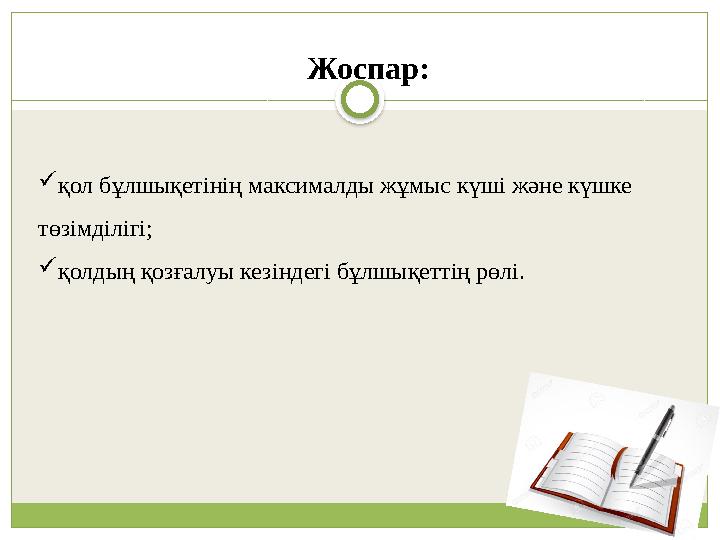 Жоспар:

✓қол бұлшықетінің максималды жұмыс күші және күшке төзімділігі;

✓қолдың қозғалуы кезіндегі бұлшықеттің рөлі.